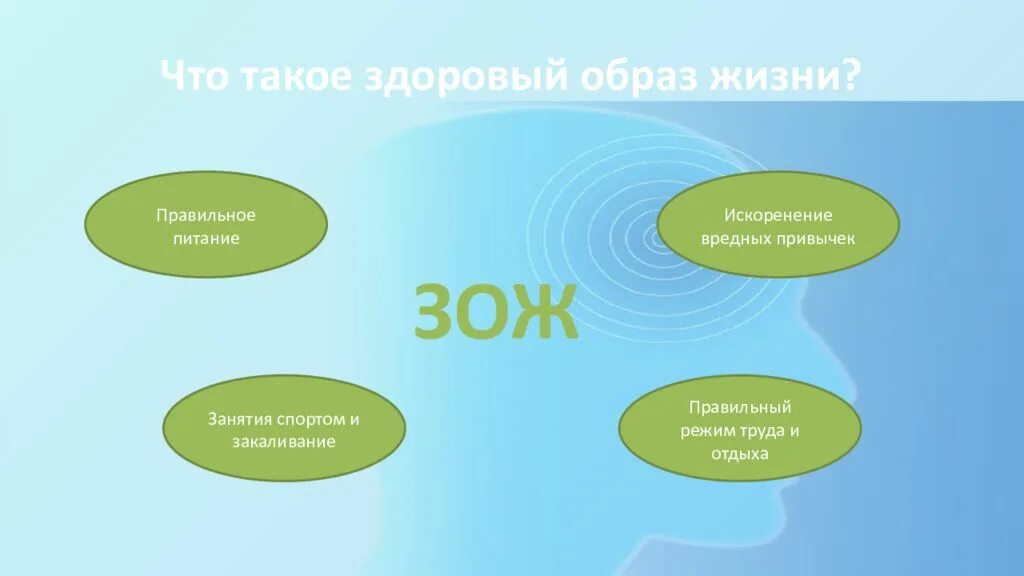 Что такое здоровый образ жизни?

Правильное питание

Искоренение вредных привычек

ЗОЖ

Занятия спортом и закаливание

Правильный режим труда и отдыха